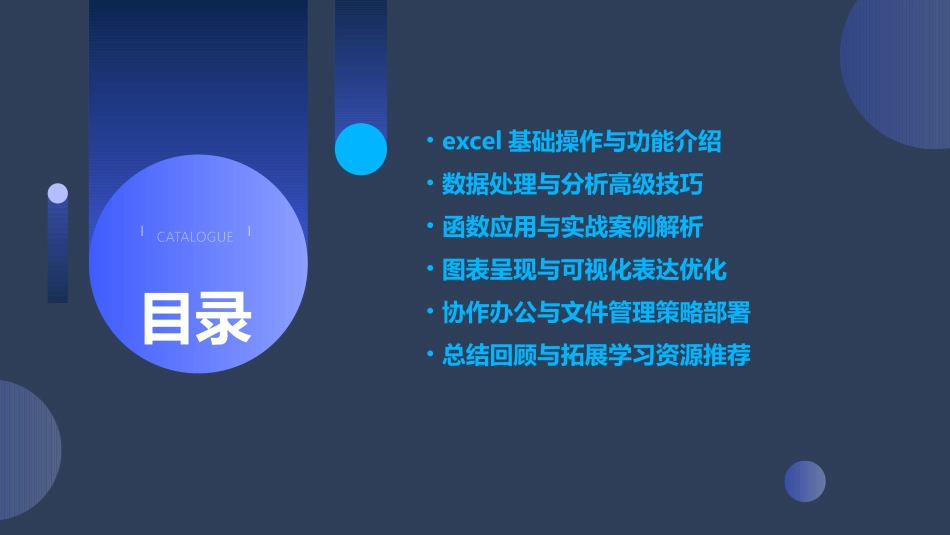 CATALOGUE

目录

• excel 基础操作与功能介绍
• 数据处理与分析高级技巧
• 函数应用与实战案例解析
• 图表呈现与可视化表达优化
• 协作办公与文件管理策略部署
• 总结回顾与拓展学习资源推荐